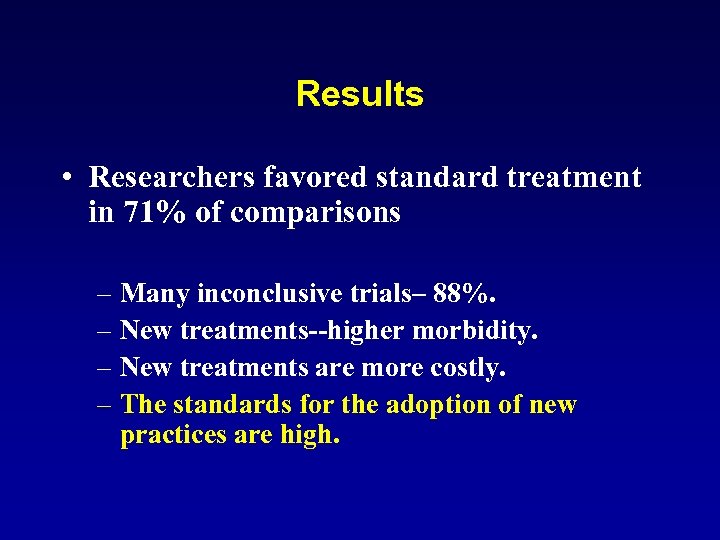 Results

• Researchers favored standard treatment in 71% of comparisons

– Many inconclusive trials– 88%.
– New treatments--higher morbidity.
– New treatments are more costly.
– The standards for the adoption of new practices are high.